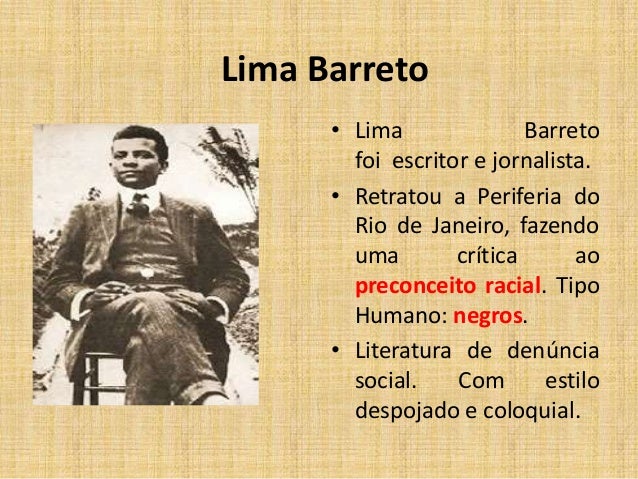 Lima Barreto

• Lima Barreto foi escritor e jornalista.

• Retratou a Periferia do Rio de Janeiro, fazendo uma crítica ao preconceito racial. Tipo Humano: negros.

• Literatura de denúncia social. Com estilo despojado e coloquial.